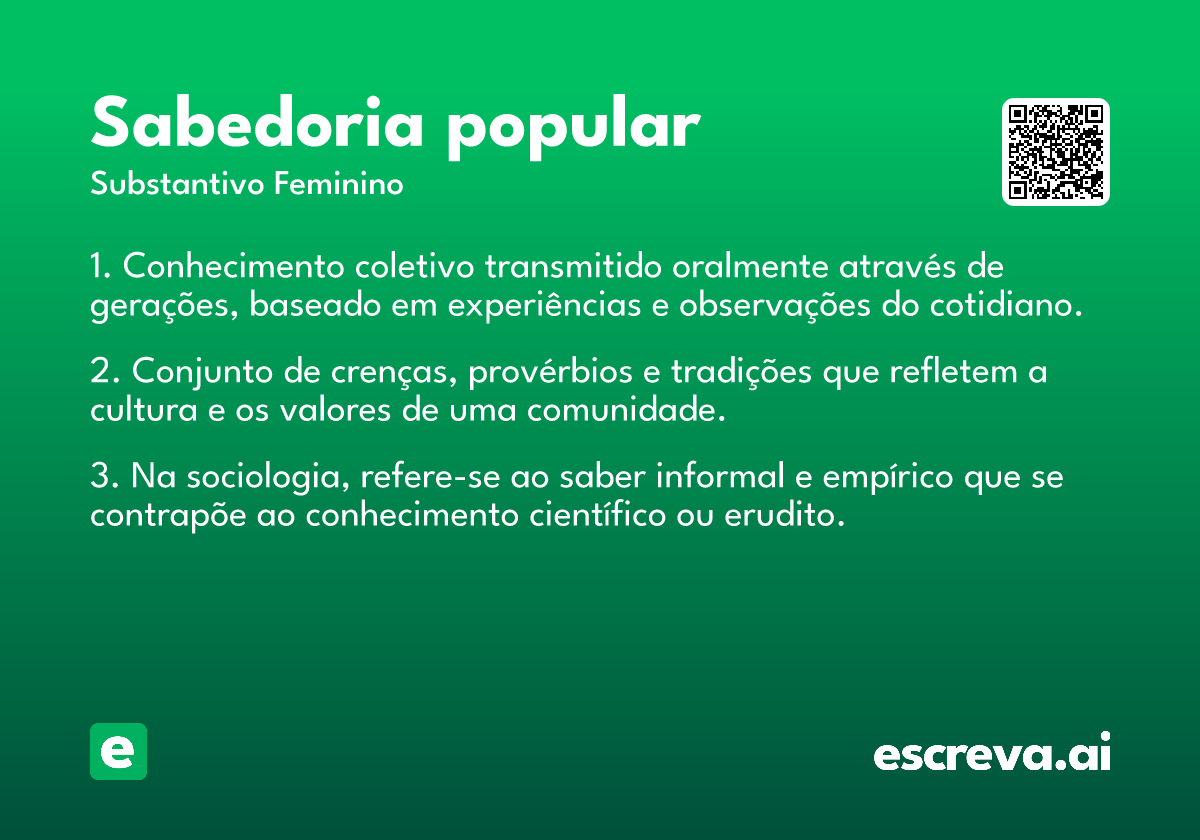 Sabedoria popular
Substantivo Feminino

1. Conhecimento coletivo transmitido oralmente através de gerações, baseado em experiências e observações do cotidiano.

2. Conjunto de crenças, provérbios e tradições que refletem a cultura e os valores de uma comunidade.

3. Na sociologia, refere-se ao saber informal e empírico que se contrapõe ao conhecimento científico ou erudito.

e

escreva.ai